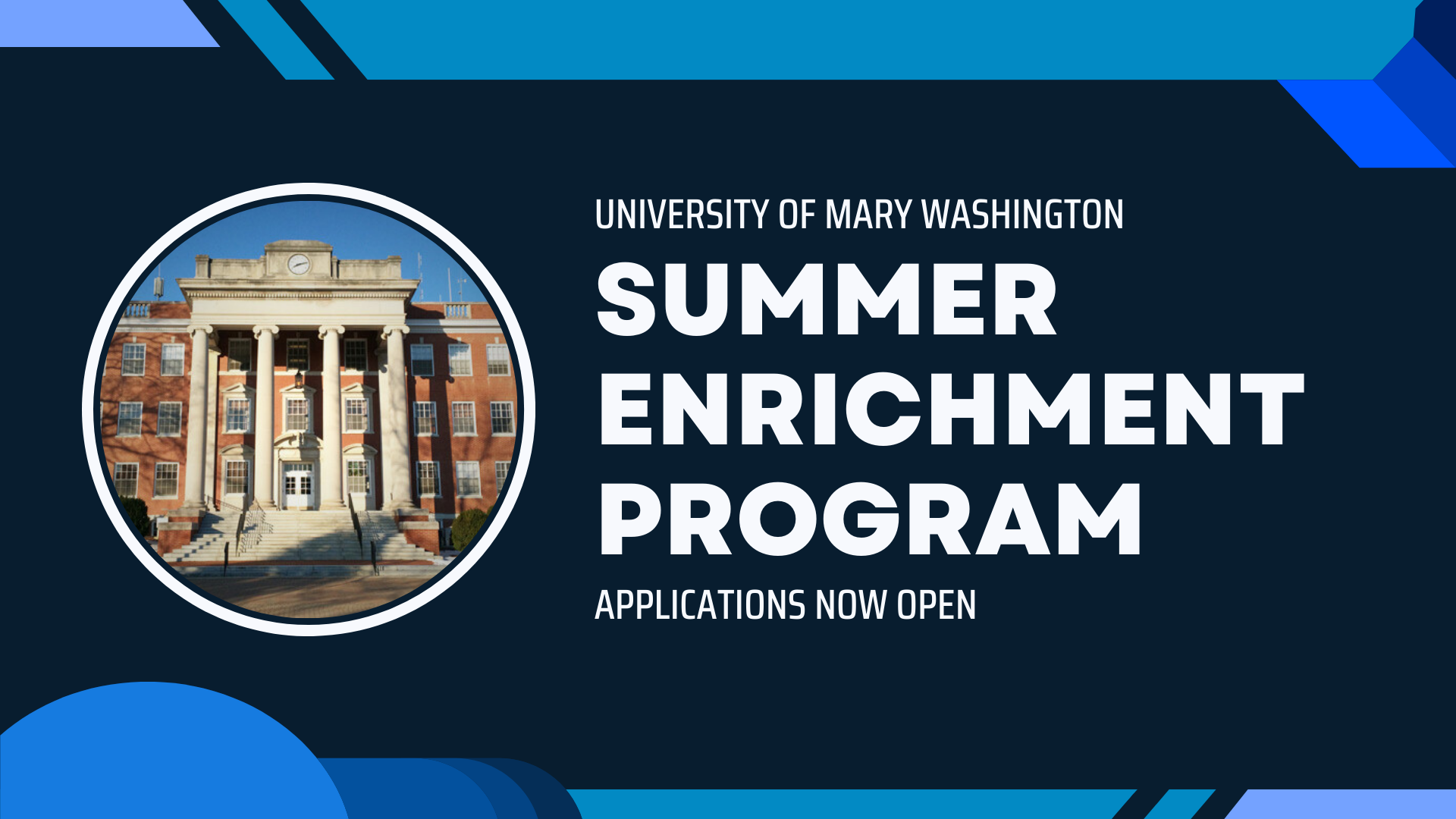 UNIVERSITY OF MARY WASHINGTON

SUMMER ENRICHMENT PROGRAM

APPLICATIONS NOW OPEN